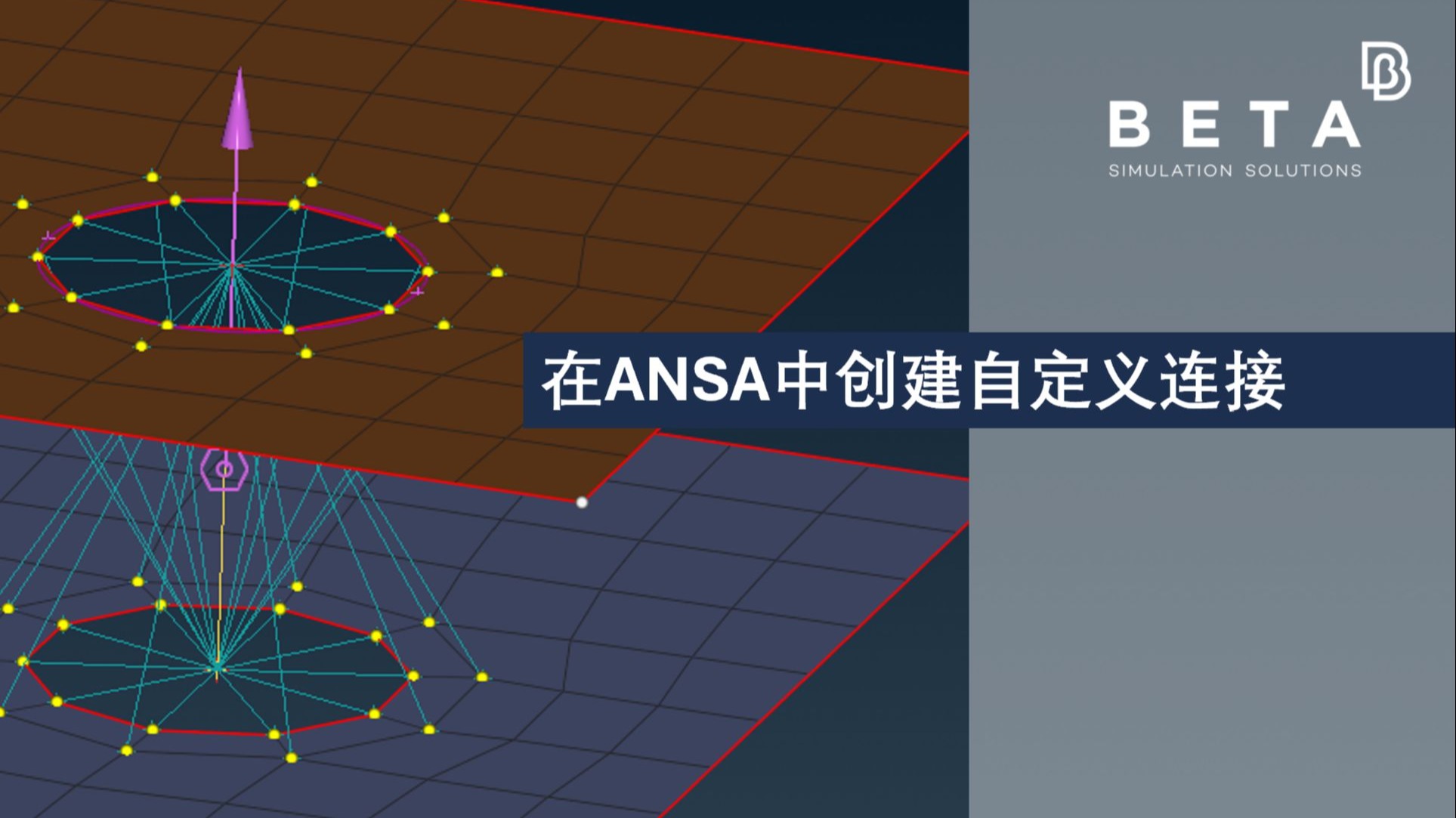 BETA
SIMULATION SOLUTIONS

在ANSA中创建自定义连接